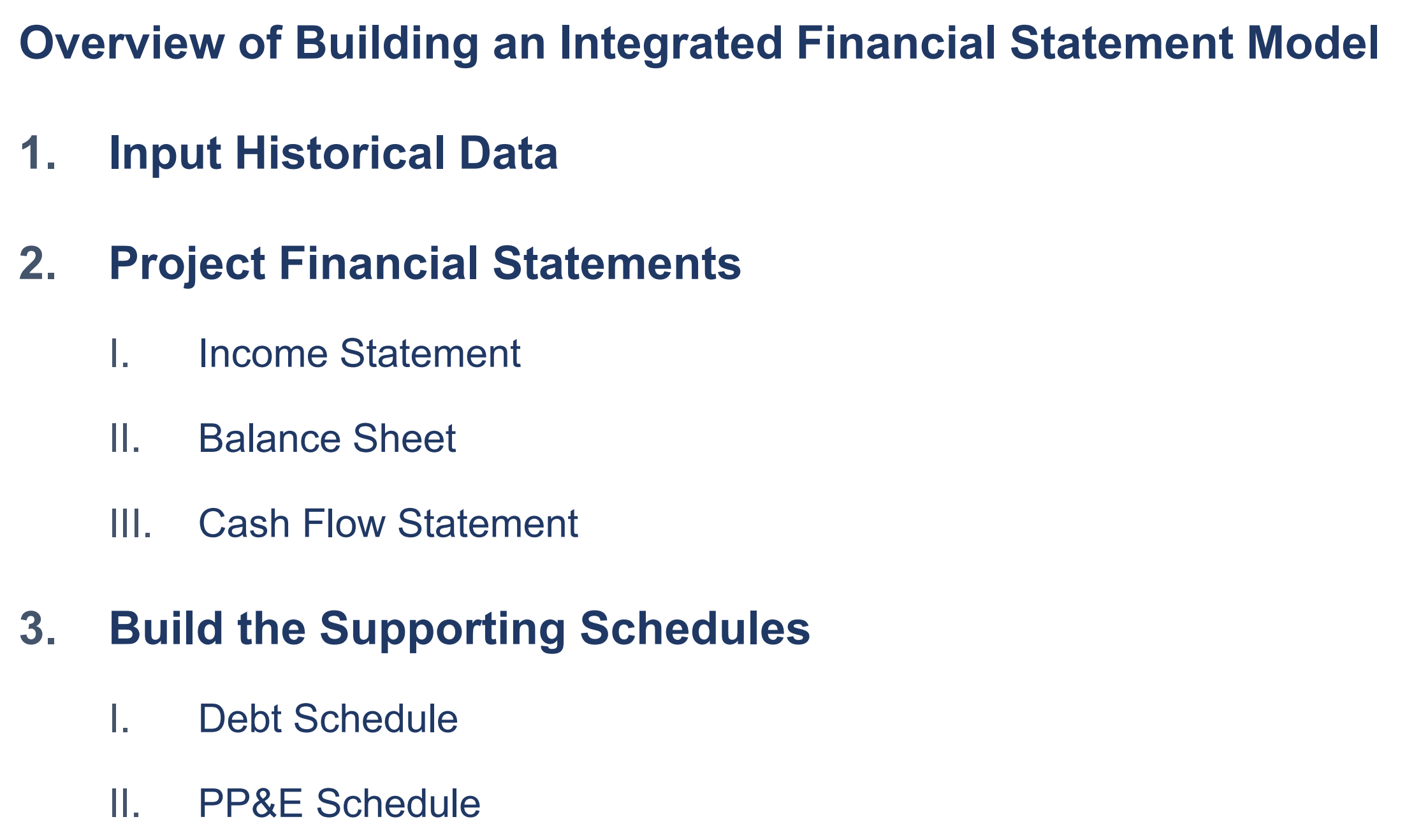 Overview of Building an Integrated Financial Statement Model

1. Input Historical Data

2. Project Financial Statements

I. Income Statement

II. Balance Sheet

III. Cash Flow Statement

3. Build the Supporting Schedules

I. Debt Schedule

II. PP&E Schedule